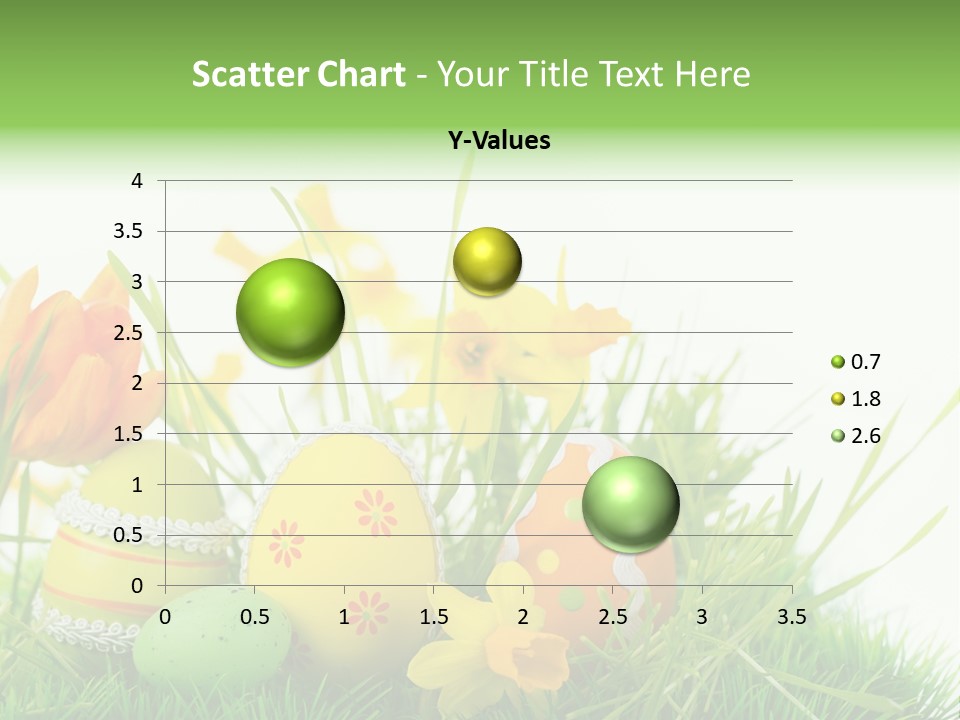 Scatter Chart - Your Title Text Here

Y-Values

4
3.5
3
2.5
2
1.5
1
0.5
0

0 0.5 1 1.5 2 2.5 3 3.5

0.7
1.8
2.6